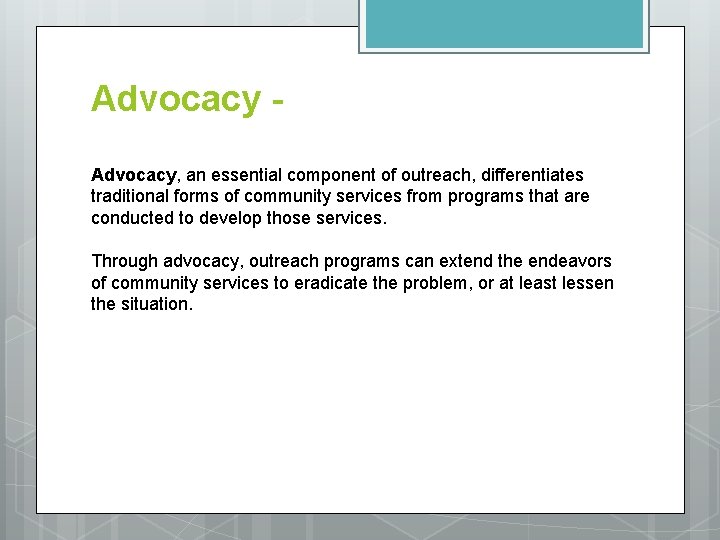 Advocacy -

Advocacy, an essential component of outreach, differentiates traditional forms of community services from programs that are conducted to develop those services.

Through advocacy, outreach programs can extend the endeavors of community services to eradicate the problem, or at least lessen the situation.